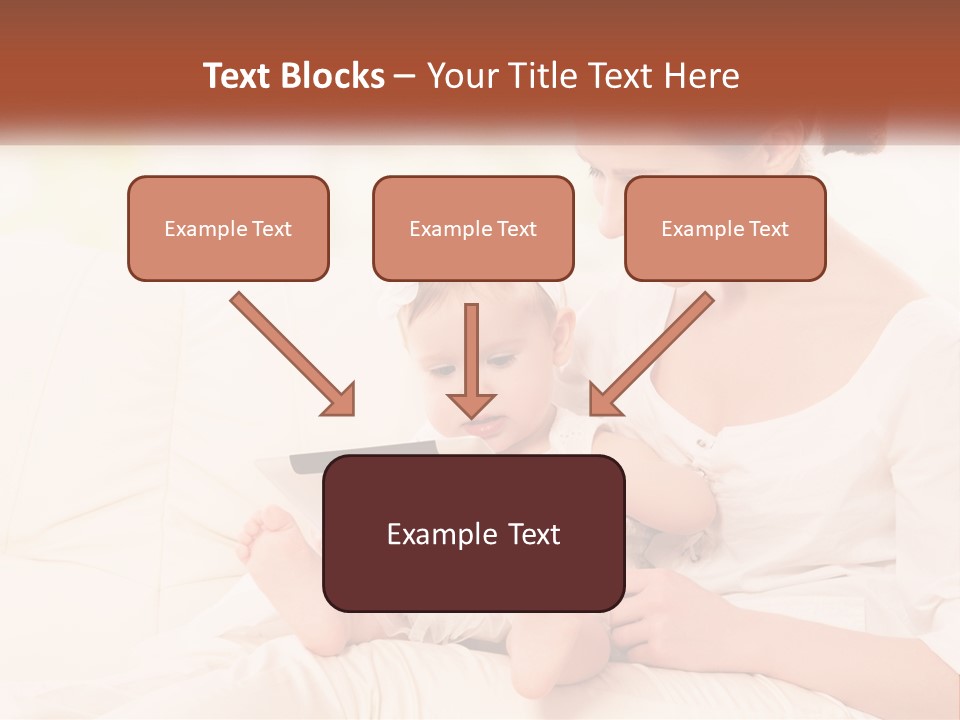 Text Blocks – Your Title Text Here

Example Text

Example Text

Example Text

Example Text